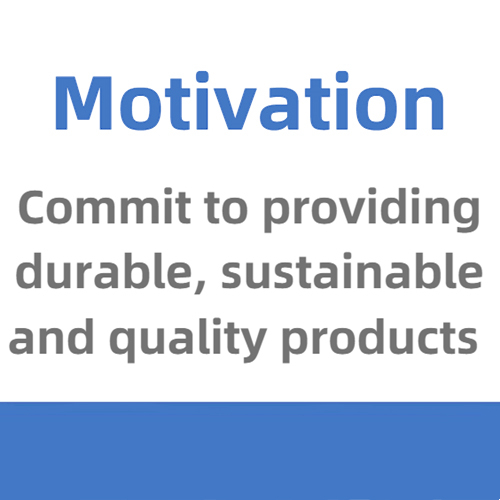 Motivation

Commit to providing durable, sustainable and quality products